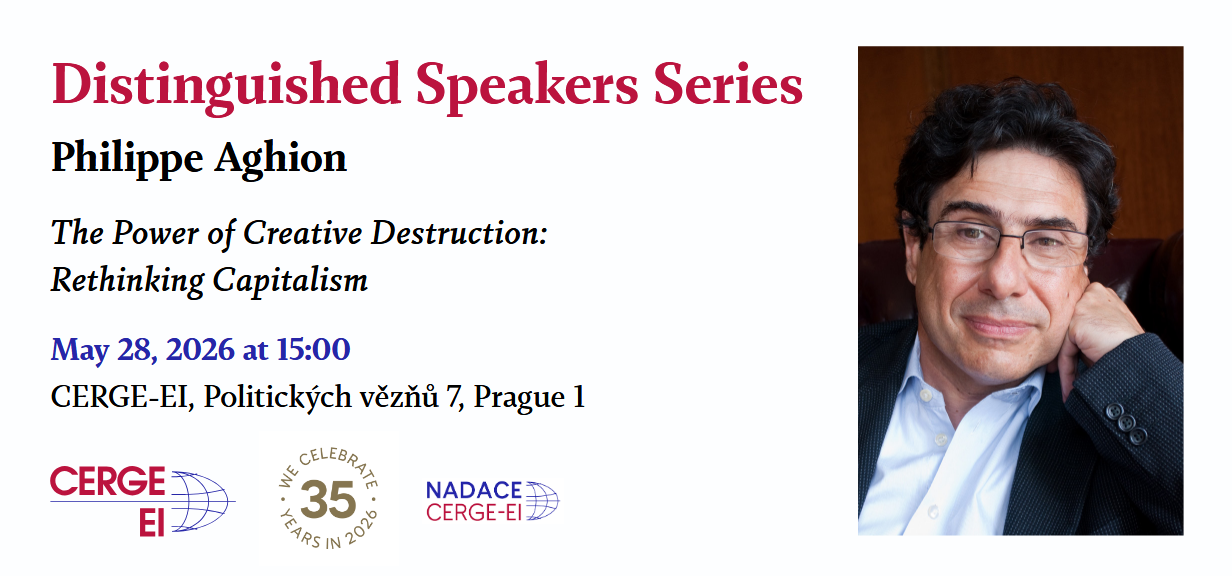 Distinguished Speakers Series

Philippe Aghion

The Power of Creative Destruction: Rethinking Capitalism

May 28, 2026 at 15:00

CERGE-EI, Politických vězňů 7, Prague 1

CERGE EI

WE CELEBRATE 35 YEARS IN 2026

NADACE CERGE-EI